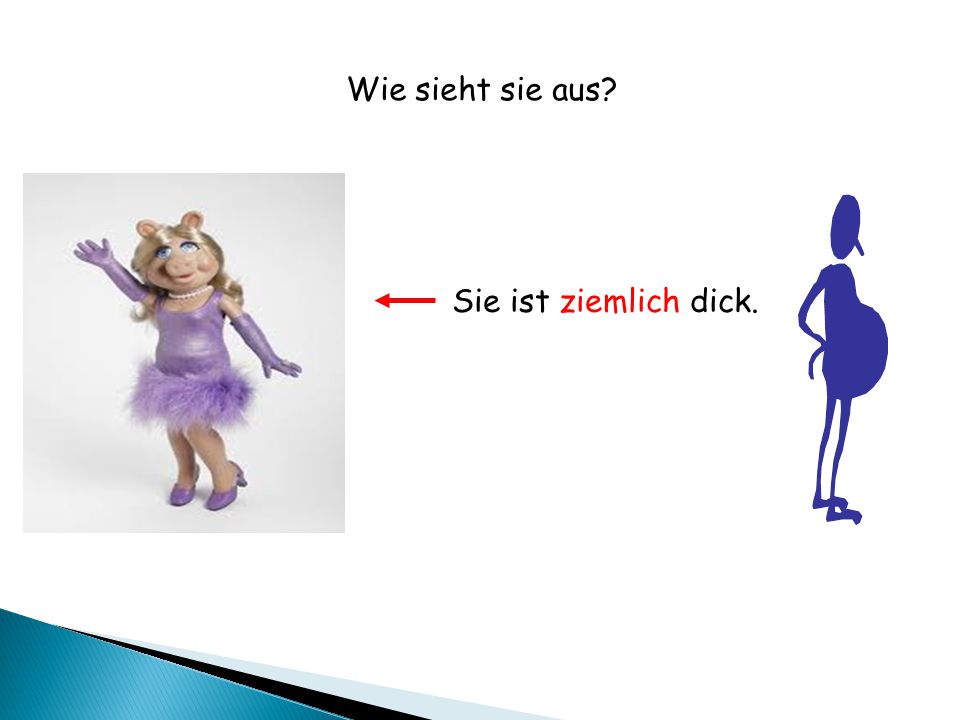 Wie sieht sie aus?

Sie ist ziemlich dick.